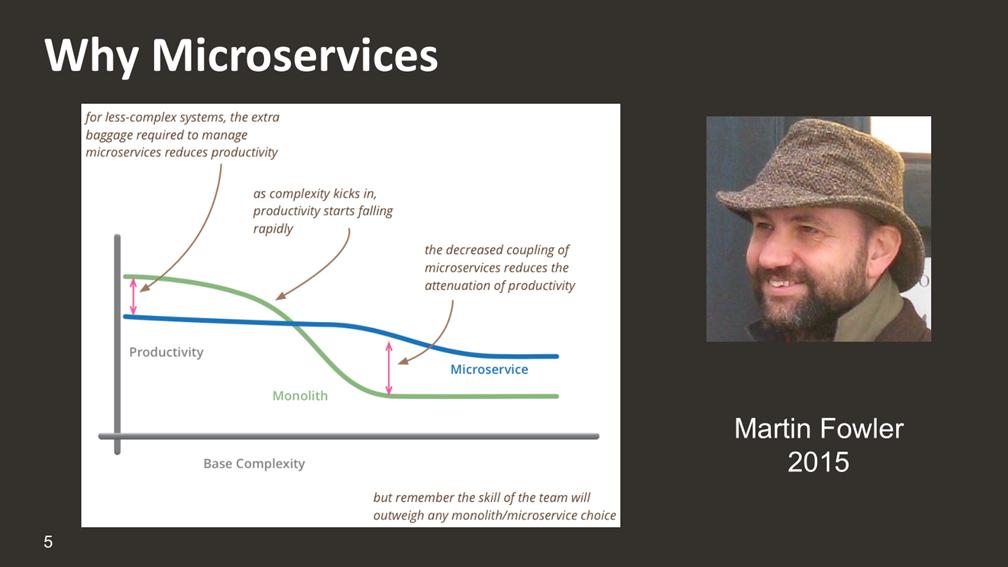 Why Microservices

for less-complex systems, the extra baggage required to manage microservices reduces productivity

as complexity kicks in, productivity starts falling rapidly

the decreased coupling of microservices reduces the attenuation of productivity

Productivity

Microservice

Monolith

Base Complexity

but remember the skill of the team will outweigh any monolith/microservice choice

Martin Fowler
2015

5